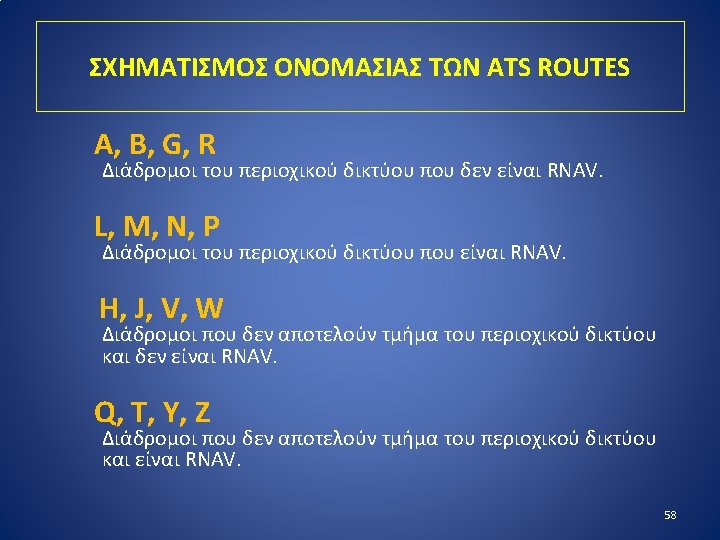 ΣΧΗΜΑΤΙΣΜΟΣ ΟΝΟΜΑΣΙΑΣ ΤΩΝ ATS ROUTES

A, B, G, R
Διάδρομοι του περιοχικού δικτύου που δεν είναι RNAV.

L, M, N, P
Διάδρομοι του περιοχικού δικτύου που είναι RNAV.

H, J, V, W
Διάδρομοι που δεν αποτελούν τμήμα του περιοχικού δικτύου και δεν είναι RNAV.

Q, T, Y, Z
Διάδρομοι που δεν αποτελούν τμήμα του περιοχικού δικτύου και είναι RNAV.

58